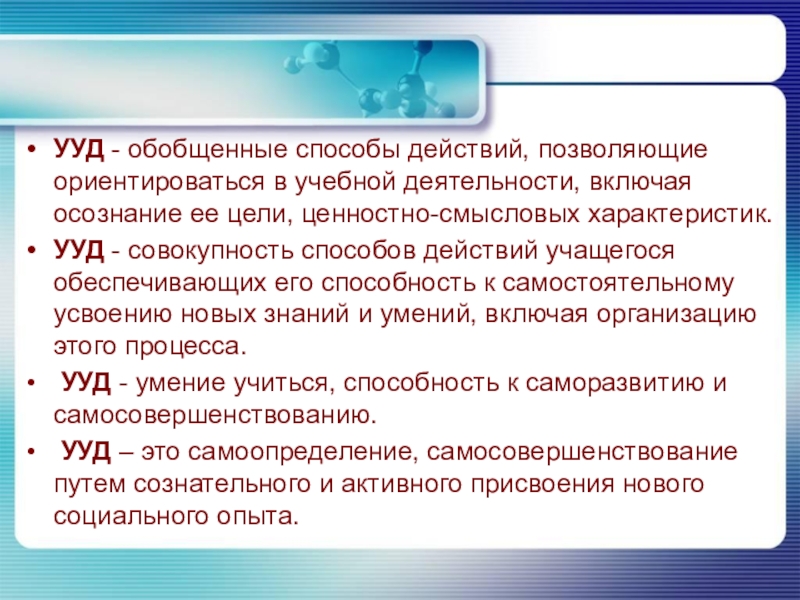 • УУД - обобщенные способы действий, позволяющие ориентироваться в учебной деятельности, включая осознание ее цели, ценностно-смысловых характеристик.
• УУД - совокупность способов действий учащегося обеспечивающих его способность к самостоятельному усвоению новых знаний и умений, включая организацию этого процесса.
• УУД - умение учиться, способность к саморазвитию и самосовершенствованию.
• УУД – это самоопределение, самосовершенствование путем сознательного и активного присвоения нового социального опыта.